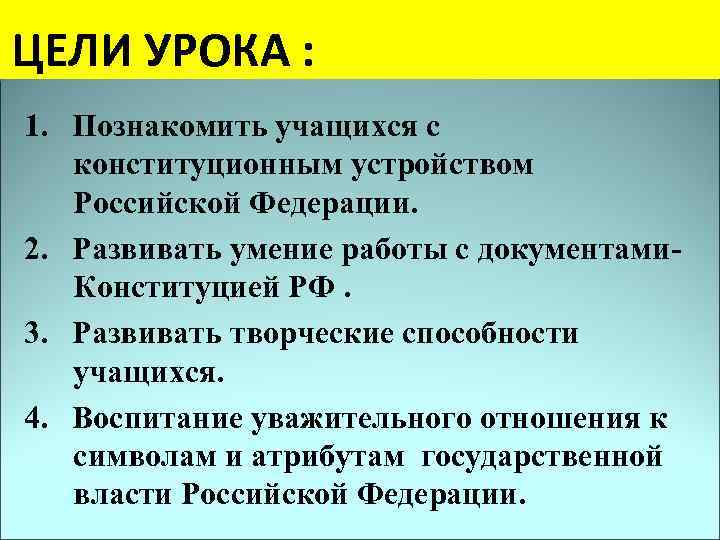 ЦЕЛИ УРОКА :

1. Познакомить учащихся с конституционным устройством Российской Федерации.
2. Развивать умение работы с документами- Конституцией РФ .
3. Развивать творческие способности учащихся.
4. Воспитание уважительного отношения к символам и атрибутам государственной власти Российской Федерации.